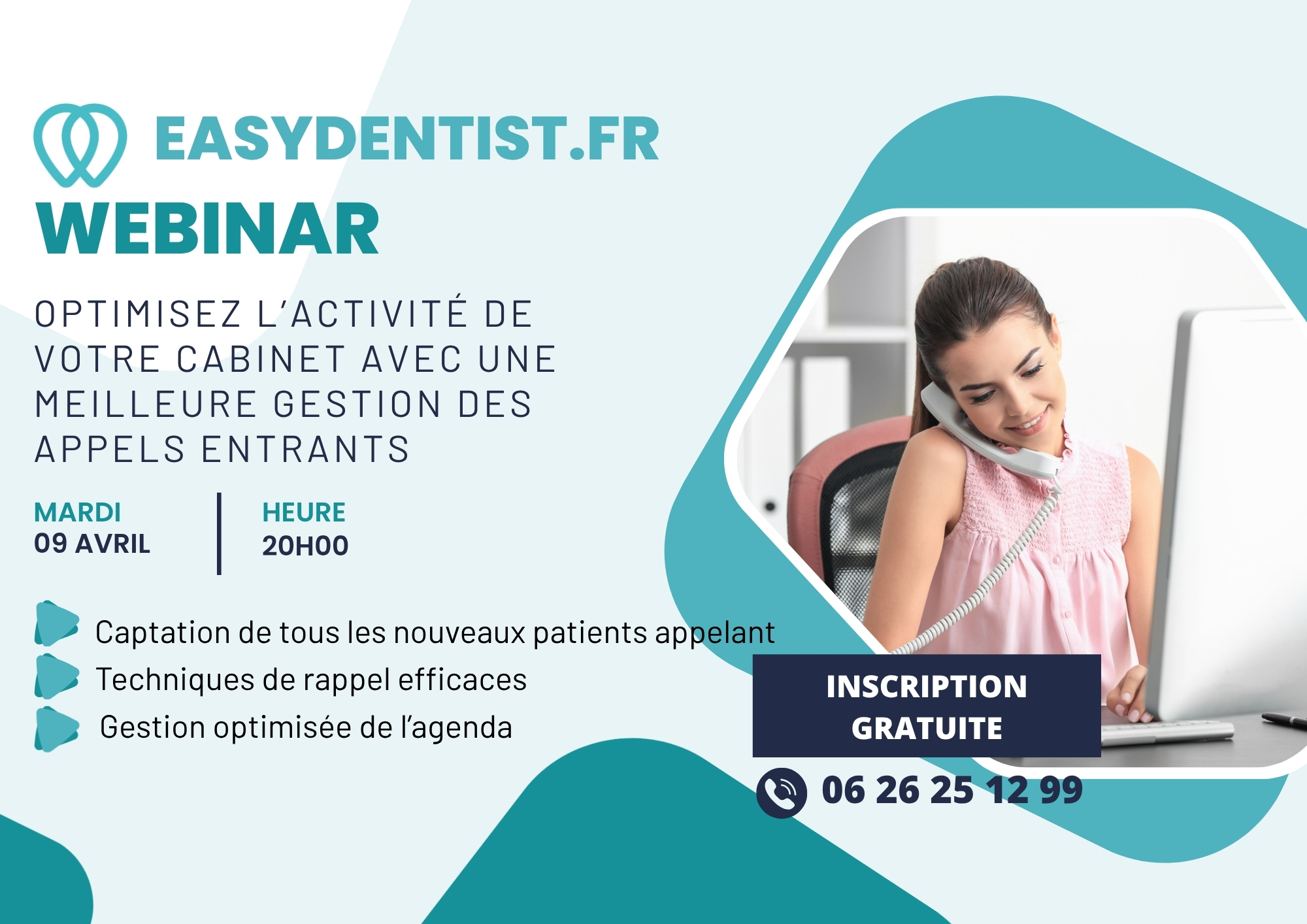 EASYDENTIST.FR
WEBINAR

OPTIMISEZ L'ACTIVITÉ DE VOTRE CABINET AVEC UNE MEILLEURE GESTION DES APPELS ENTRANTS

MARDI
09 AVRIL

HEURE
20H00

Captation de tous les nouveaux patients appelant
Techniques de rappel efficaces
Gestion optimisée de l'agenda

INSCRIPTION GRATUITE

06 26 25 12 99